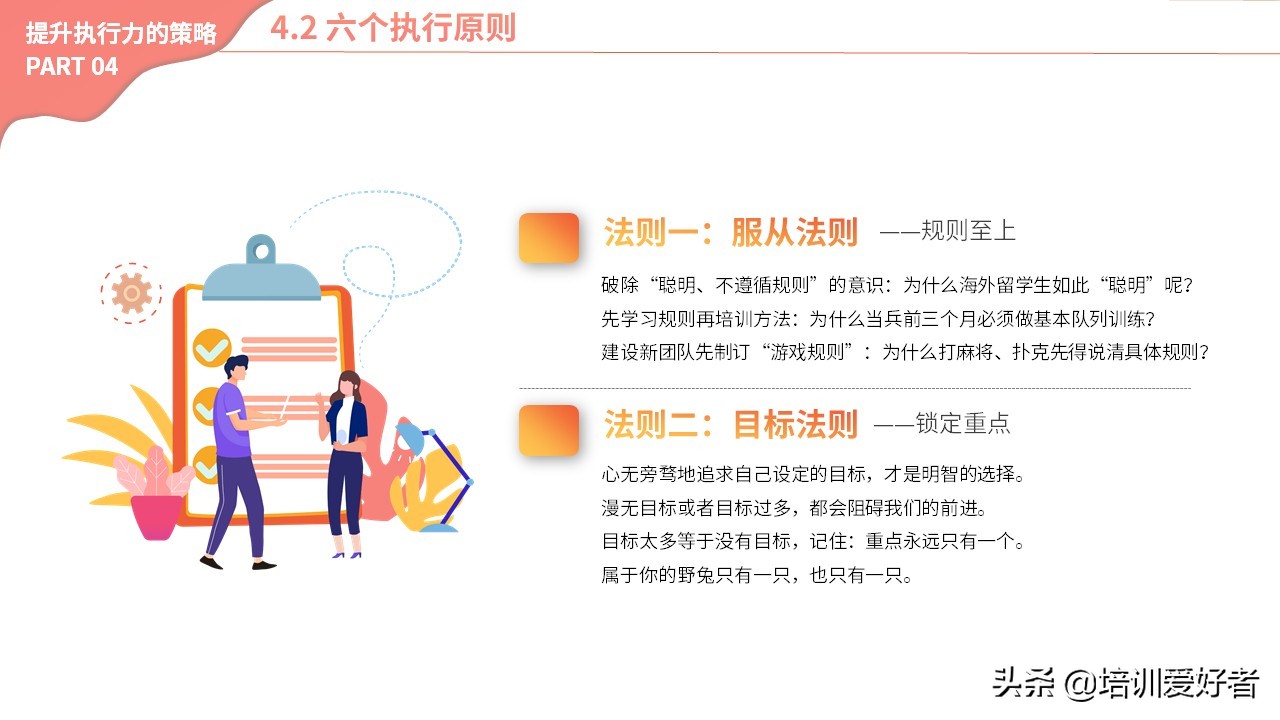 提升执行力的策略
PART 04

4.2 六个执行原则

法则一：服从法则 ——规则至上

破除“聪明、不遵循规则”的意识：为什么海外留学生如此“聪明”呢？
先学习规则再培训方法：为什么当兵前三个月必须做基本队列训练？
建设新团队先制订“游戏规则”：为什么打麻将、扑克先得说清具体规则？

法则二：目标法则 ——锁定重点

心无旁骛地追求自己设定的目标，才是明智的选择。
漫无目标或者目标过多，都会阻碍我们的前进。
目标太多等于没有目标，记住：重点永远只有一个。
属于你的野兔只有一只，也只有一只。

头条 @培训爱好者